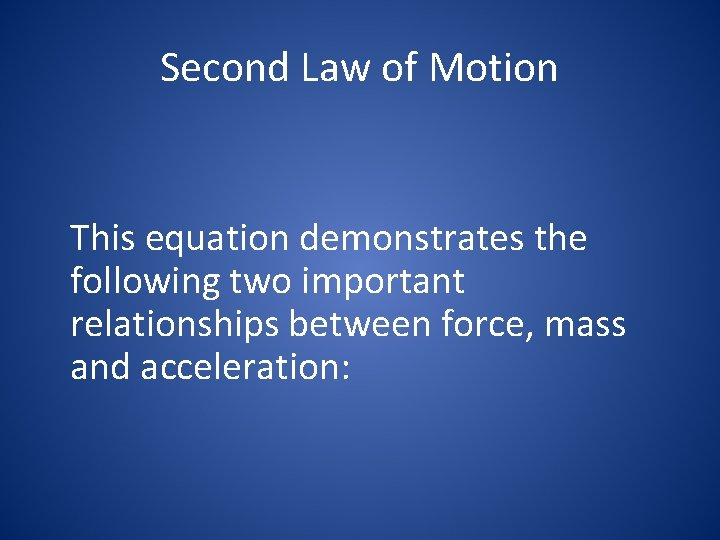 Second Law of Motion

This equation demonstrates the following two important relationships between force, mass and acceleration: